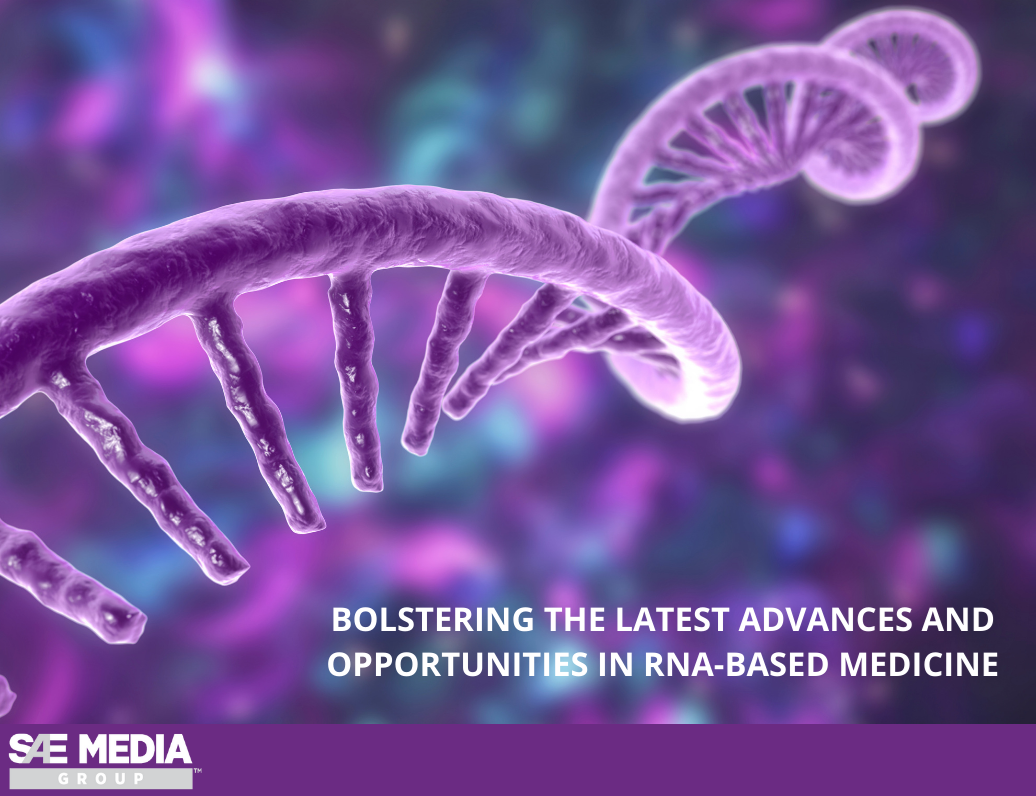 BOLSTERING THE LATEST ADVANCES AND OPPORTUNITIES IN RNA-BASED MEDICINE

SAE MEDIA GROUP™